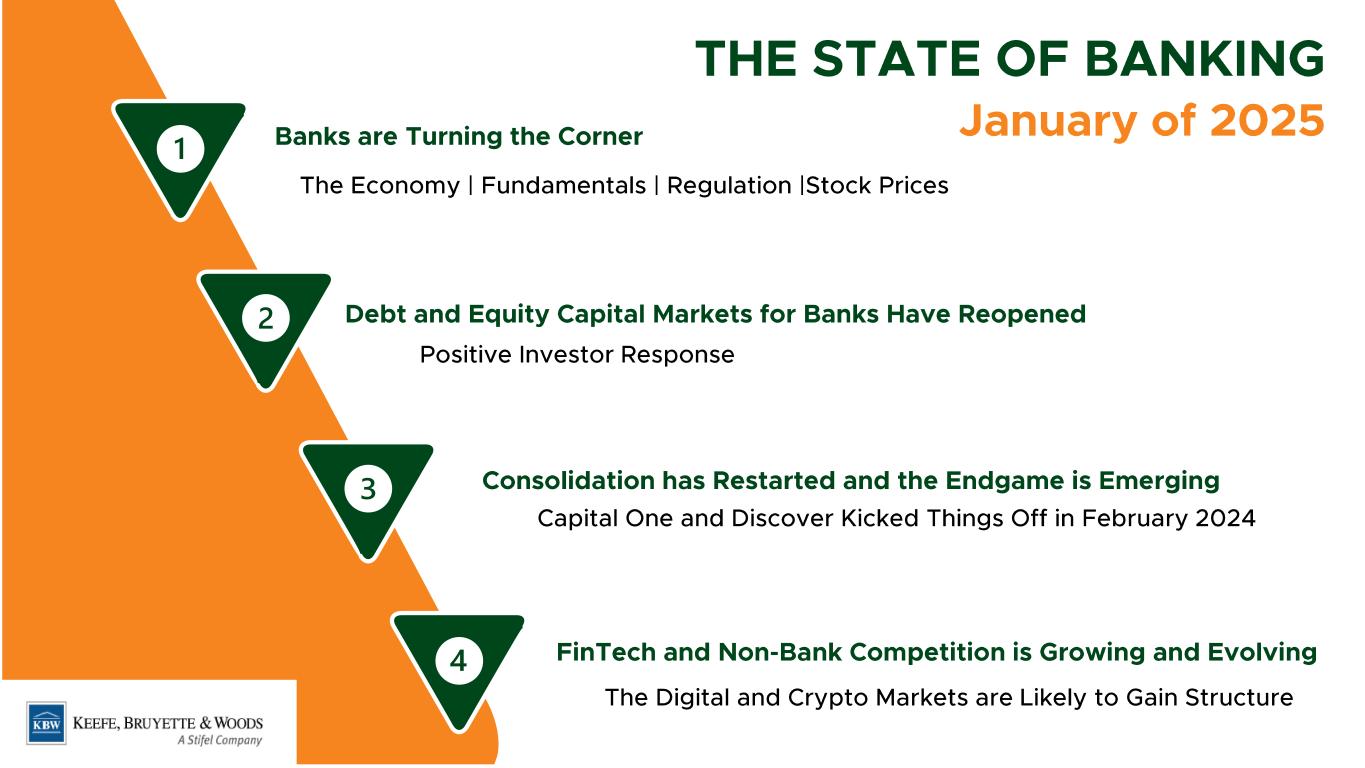 THE STATE OF BANKING
January of 2025

1
Banks are Turning the Corner
The Economy | Fundamentals | Regulation |Stock Prices

2
Debt and Equity Capital Markets for Banks Have Reopened
Positive Investor Response

3
Consolidation has Restarted and the Endgame is Emerging
Capital One and Discover Kicked Things Off in February 2024

4
FinTech and Non-Bank Competition is Growing and Evolving
The Digital and Crypto Markets are Likely to Gain Structure

KBW
KEEFE, BRUYETTE & WOODS
A Stifel Company